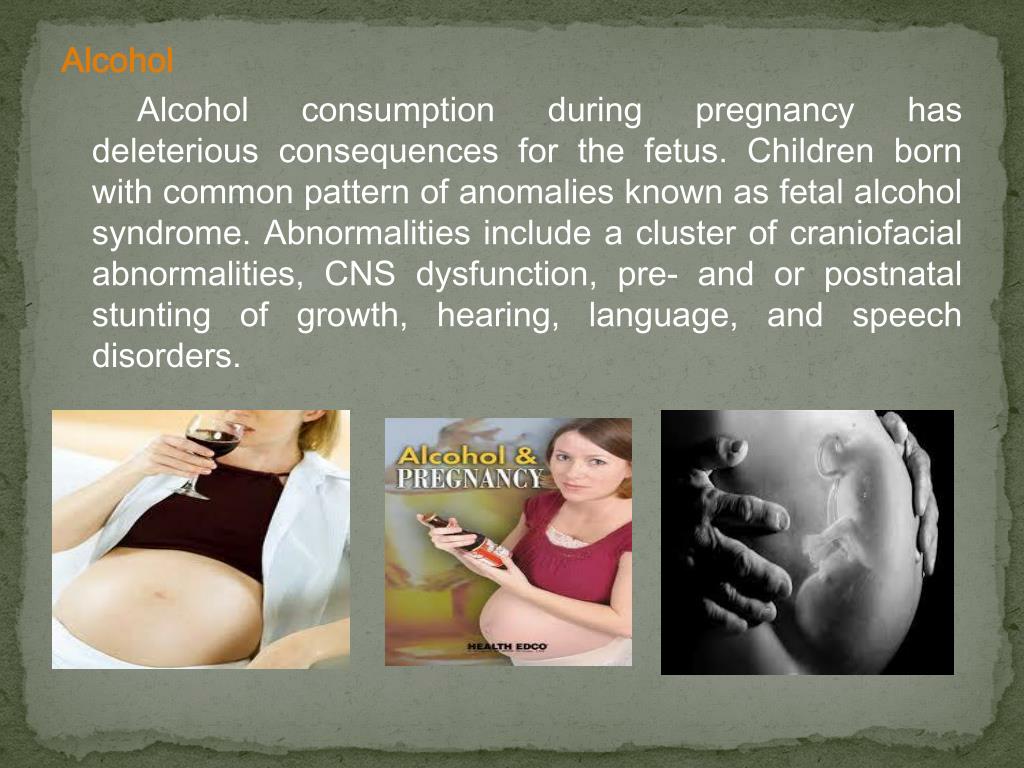 Alcohol

Alcohol consumption during pregnancy has deleterious consequences for the fetus. Children born with common pattern of anomalies known as fetal alcohol syndrome. Abnormalities include a cluster of craniofacial abnormalities, CNS dysfunction, pre- and or postnatal stunting of growth, hearing, language, and speech disorders.

Alcohol & PREGNANCY

HEALTH EDCO